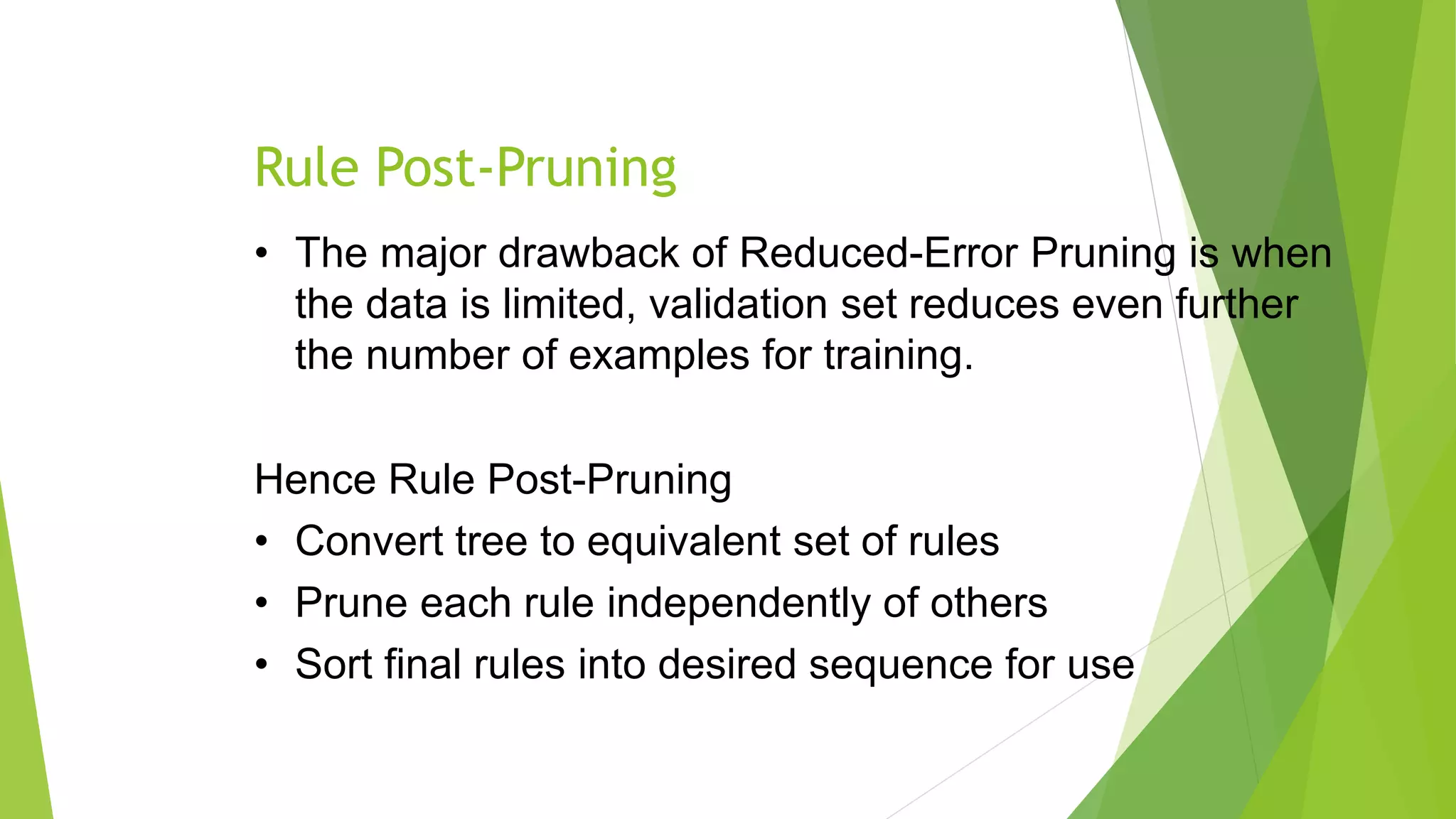 Rule Post-Pruning

• The major drawback of Reduced-Error Pruning is when the data is limited, validation set reduces even further the number of examples for training.

Hence Rule Post-Pruning

• Convert tree to equivalent set of rules
• Prune each rule independently of others
• Sort final rules into desired sequence for use